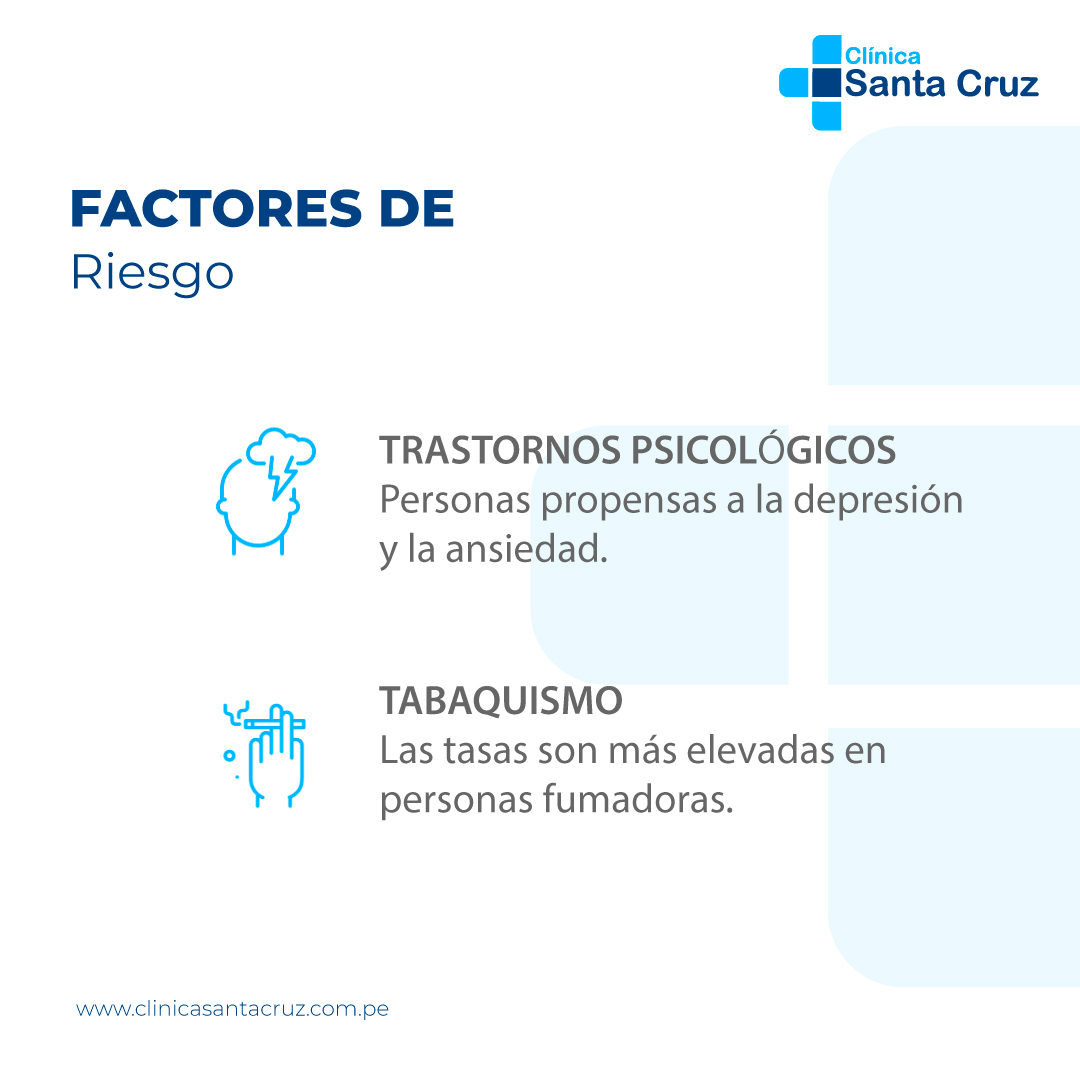 Clínica
Santa Cruz

FACTORES DE
Riesgo

TRASTORNOS PSICOLÓGICOS
Personas propensas a la depresión y la ansiedad.

TABAQUISMO
Las tasas son más elevadas en personas fumadoras.

www.clinicasantacruz.com.pe